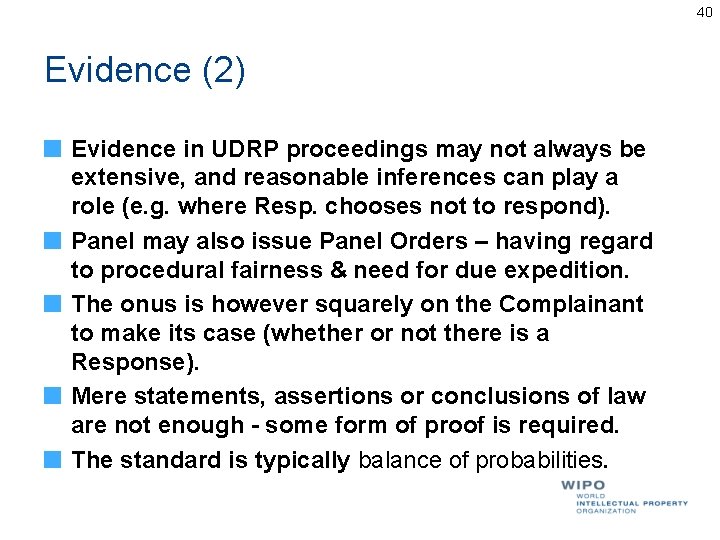 40

Evidence (2)

Evidence in UDRP proceedings may not always be extensive, and reasonable inferences can play a role (e.g. where Resp. chooses not to respond).

Panel may also issue Panel Orders – having regard to procedural fairness & need for due expedition.

The onus is however squarely on the Complainant to make its case (whether or not there is a Response).

Mere statements, assertions or conclusions of law are not enough - some form of proof is required.

The standard is typically balance of probabilities.

WIPO
WORLD
INTELLECTUAL PROPERTY
ORGANIZATION